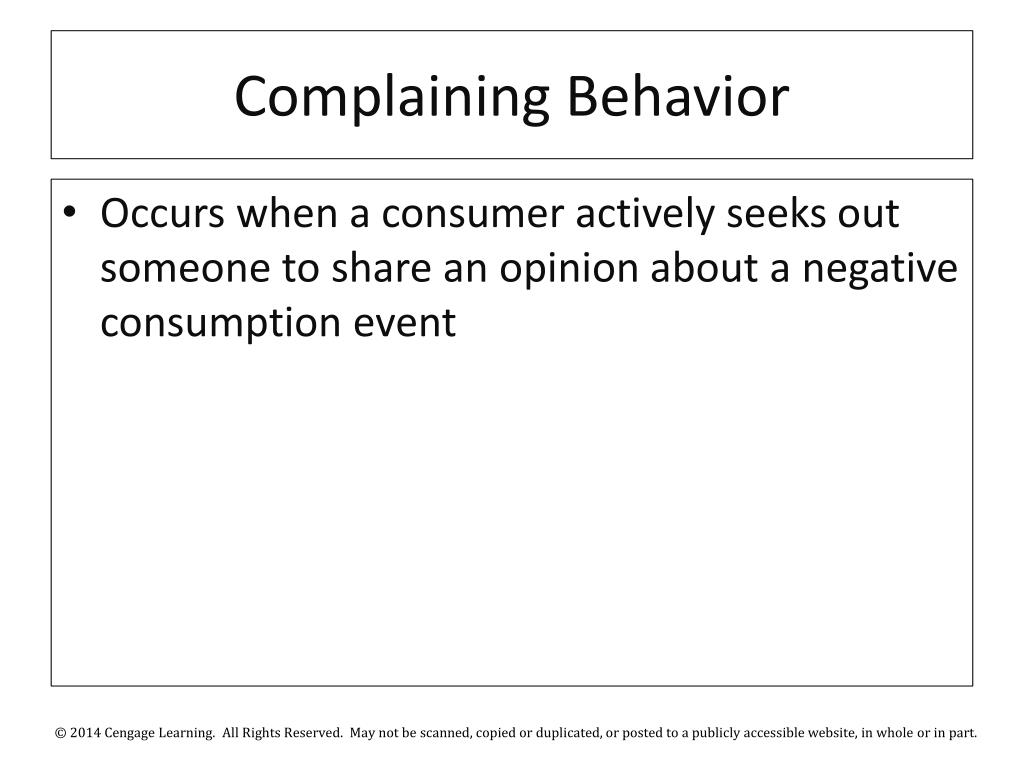 Complaining Behavior

• Occurs when a consumer actively seeks out someone to share an opinion about a negative consumption event

© 2014 Cengage Learning. All Rights Reserved. May not be scanned, copied or duplicated, or posted to a publicly accessible website, in whole or in part.